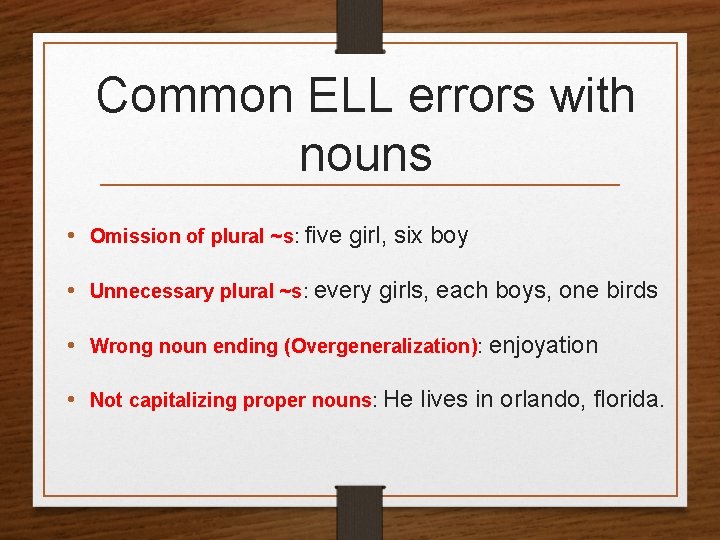 Common ELL errors with nouns

• Omission of plural ~s: five girl, six boy

• Unnecessary plural ~s: every girls, each boys, one birds

• Wrong noun ending (Overgeneralization): enjoyation

• Not capitalizing proper nouns: He lives in orlando, florida.